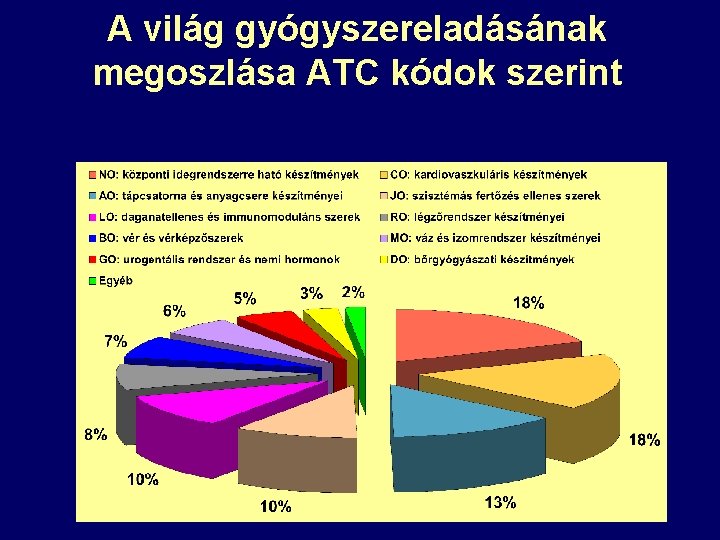 A világ gyógyszereladásának megoszlása ATC kódok szerint

NO: központi idegrendszerre ható készítmények
CO: kardiovaszkuláris készítmények
AO: tápcsatorna és anyagcsere készítményei
JO: szisztémás fertőzés ellenes szerek
LO: daganatellenes és immunomoduláns szerek
RO: légzőrendszer készítményei
BO: vér és vérképzőszerek
MO: váz és izomrendszer készítményei
GO: urogentális rendszer és nemi hormonok
DO: bőrgyógyászati készítmények
Egyéb

18%
18%
13%
10%
10%
8%
7%
6%
5%
3%
2%